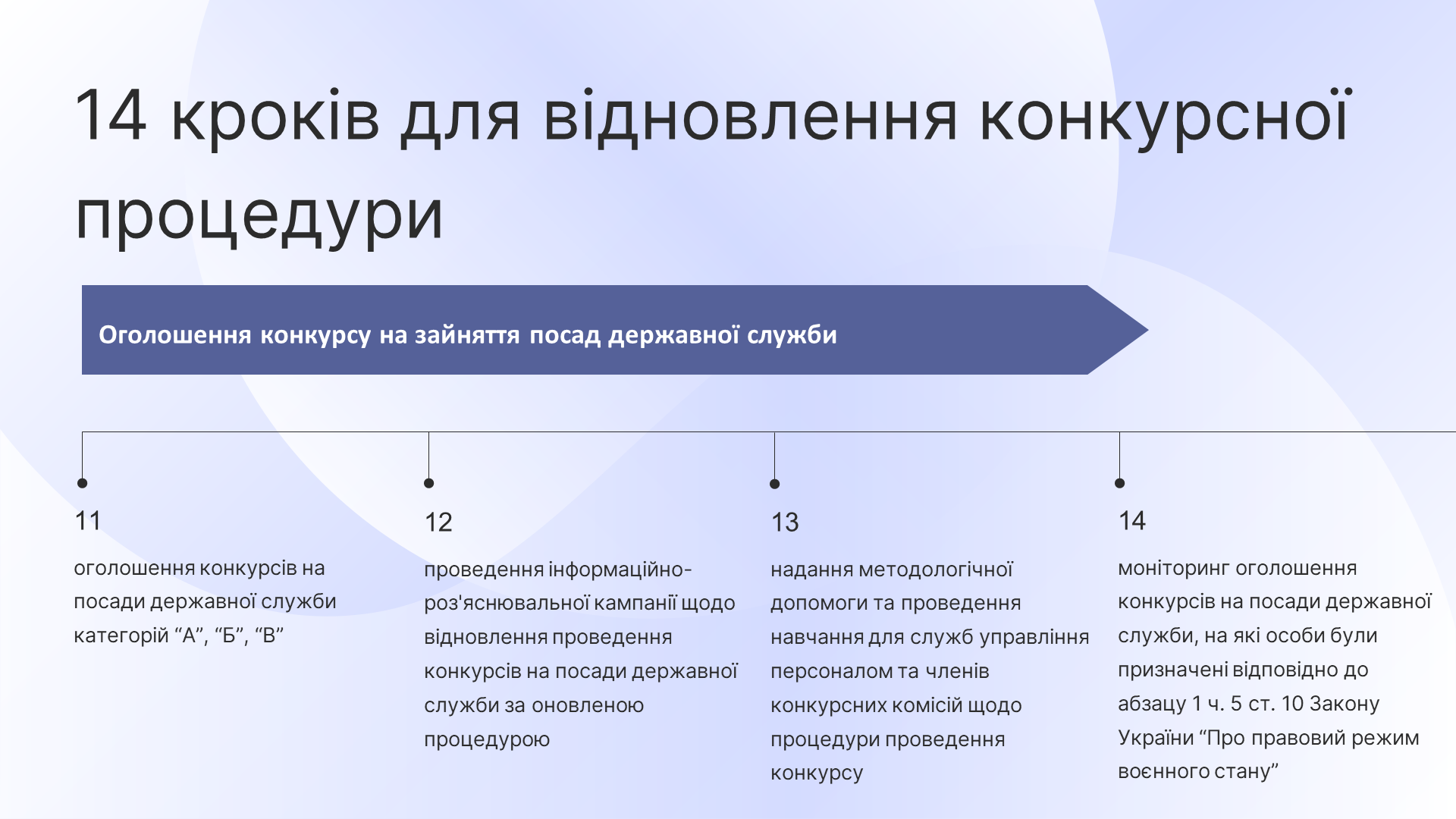 14 кроків для відновлення конкурсної процедури

Оголошення конкурсу на зайняття посад державної служби

11

оголошення конкурсів на посади державної служби категорій “А”, “Б”, “В”

12

проведення інформаційно-роз'яснювальної кампанії щодо відновлення проведення конкурсів на посади державної служби за оновленою процедурою

13

надання методологічної допомоги та проведення навчання для служб управління персоналом та членів конкурсних комісій щодо процедури проведення конкурсу

14

моніторинг оголошення конкурсів на посади державної служби, на які особи були призначені відповідно до абзацу 1 ч. 5 ст. 10 Закону України “Про правовий режим воєнного стану”